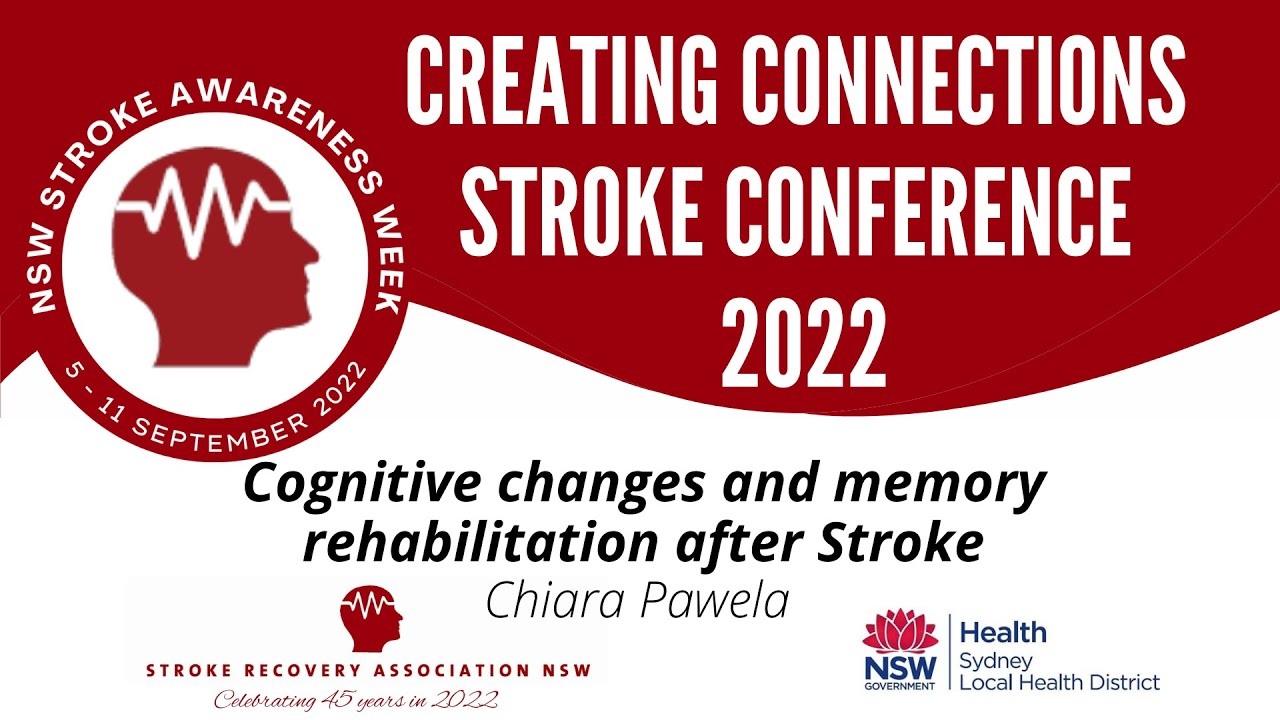 NSW STROKE AWARENESS WEEK
5 - 11 SEPTEMBER 2022

CREATING CONNECTIONS STROKE CONFERENCE 2022

Cognitive changes and memory rehabilitation after Stroke

Chiara Pawela

STROKE RECOVERY ASSOCIATION NSW
Celebrating 45 years in 2022

NSW GOVERNMENT
Health
Sydney
Local Health District